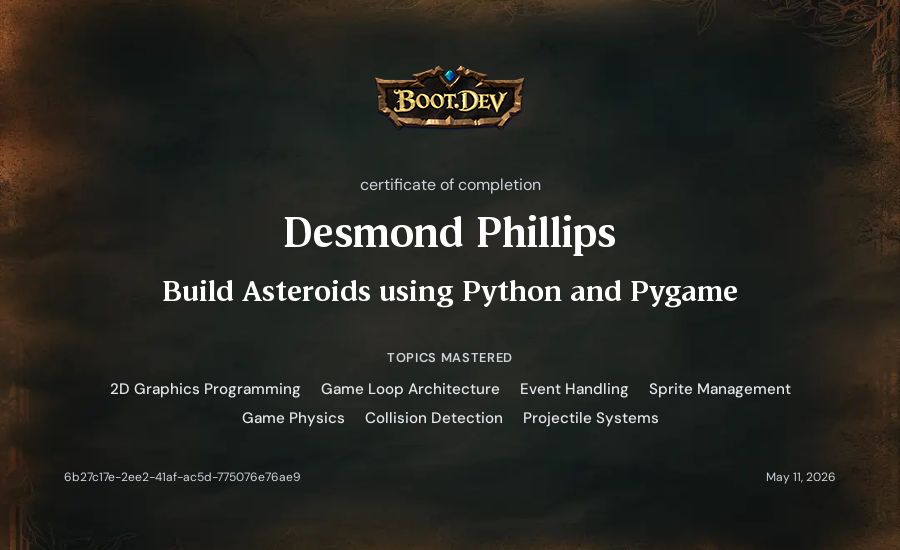 BOOT.DEV

certificate of completion

Desmond Phillips

Build Asteroids using Python and Pygame

TOPICS MASTERED

2D Graphics Programming   Game Loop Architecture   Event Handling   Sprite Management
Game Physics   Collision Detection   Projectile Systems

6b27c17e-2ee2-41af-ac5d-775076e76ae9

May 11, 2026